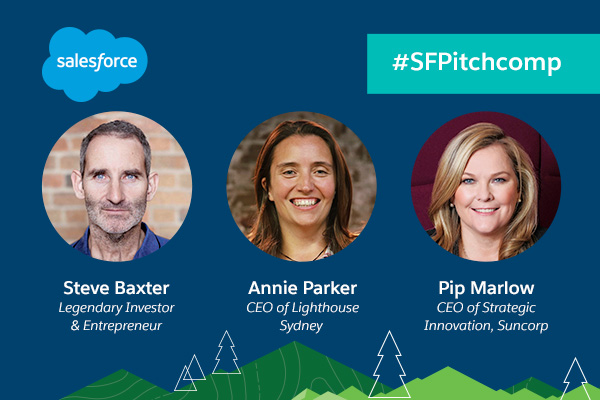 salesforce

#SFPitchcomp

Steve Baxter
Legendary Investor & Entrepreneur

Annie Parker
CEO of Lighthouse Sydney

Pip Marlow
CEO of Strategic Innovation, Suncorp